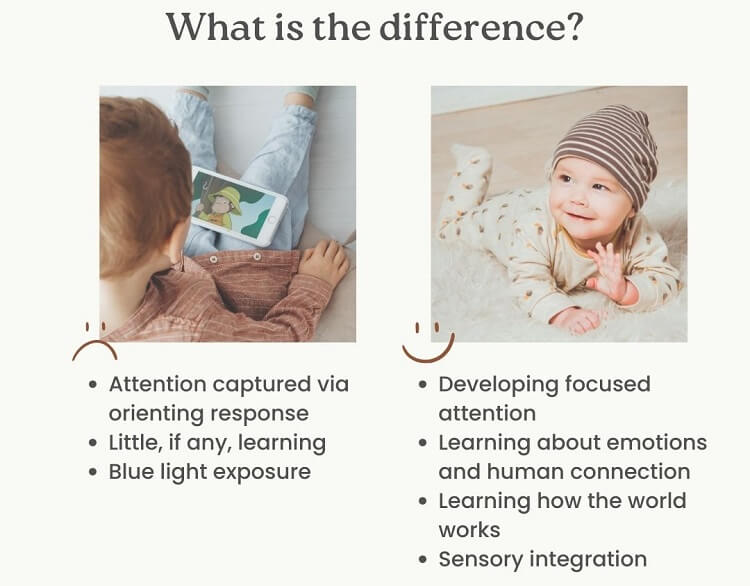 What is the difference?

- Attention captured via orienting response
- Little, if any, learning
- Blue light exposure

- Developing focused attention
- Learning about emotions and human connection
- Learning how the world works
- Sensory integration